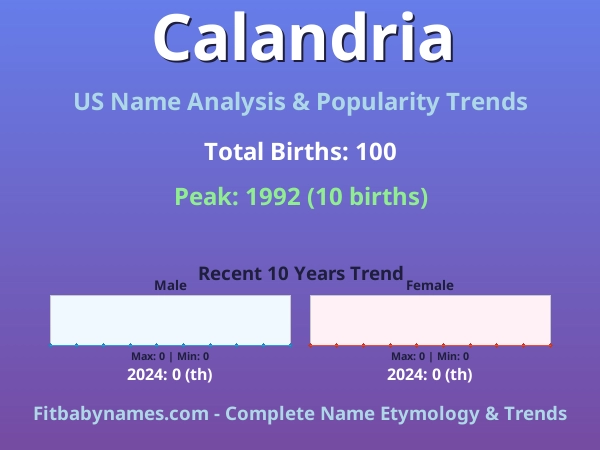 Calandria

US Name Analysis & Popularity Trends

Total Births: 100

Peak: 1992 (10 births)

Recent 10 Years Trend

Male

Max: 0 | Min: 0

2024: 0 (th)

Female

Max: 0 | Min: 0

2024: 0 (th)

Fitbabynames.com - Complete Name Etymology & Trends